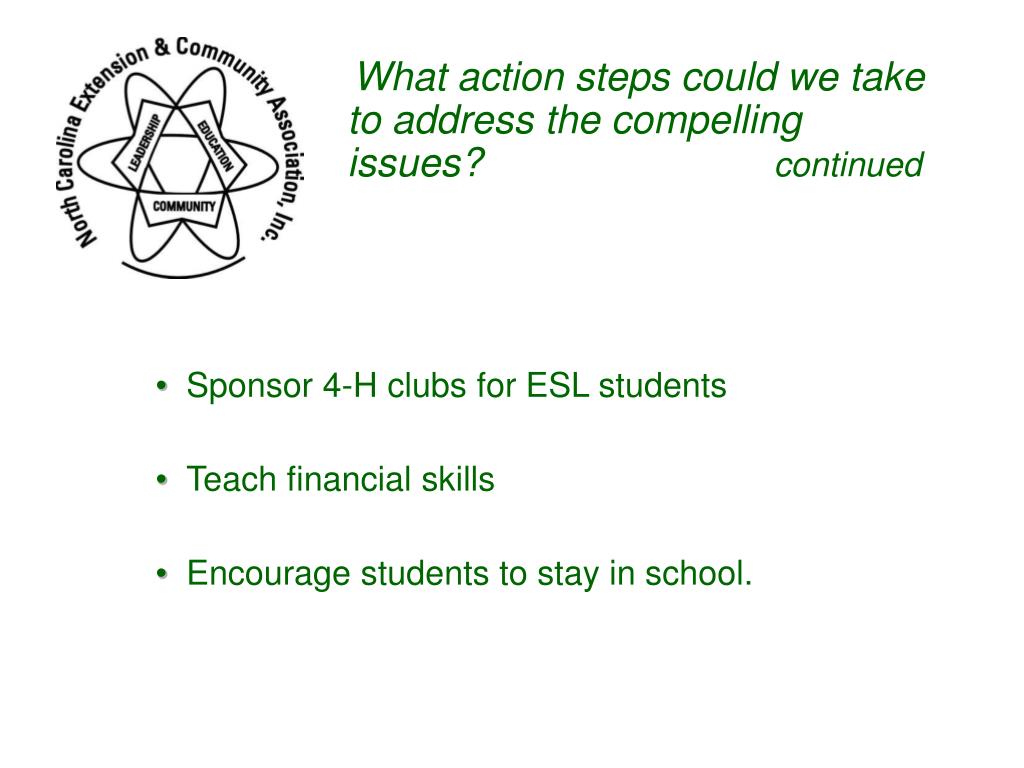 North Carolina Extension & Community Association, Inc.

LEADERSHIP
EDUCATION
COMMUNITY

What action steps could we take to address the compelling issues? continued

• Sponsor 4-H clubs for ESL students

• Teach financial skills

• Encourage students to stay in school.